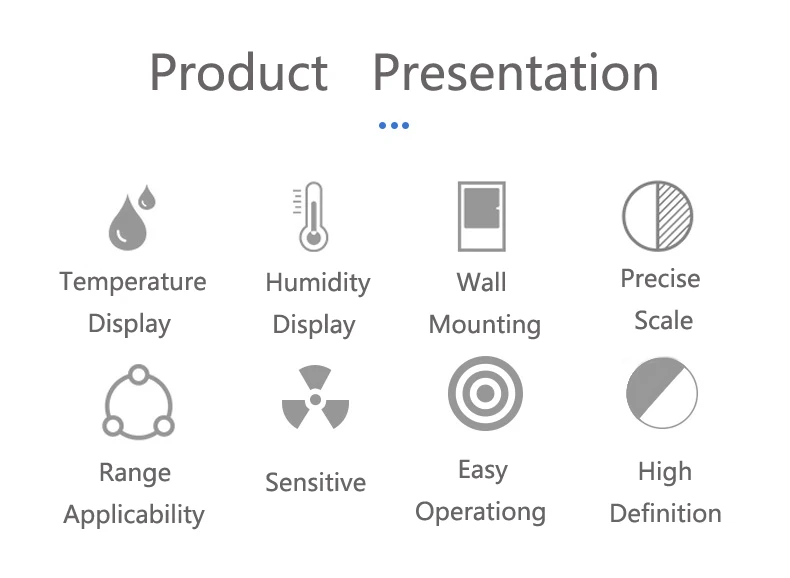 Product Presentation

Temperature Display

Humidity Display

Wall Mounting

Precise Scale

Range Applicability

Sensitive

Easy Operationg

High Definition